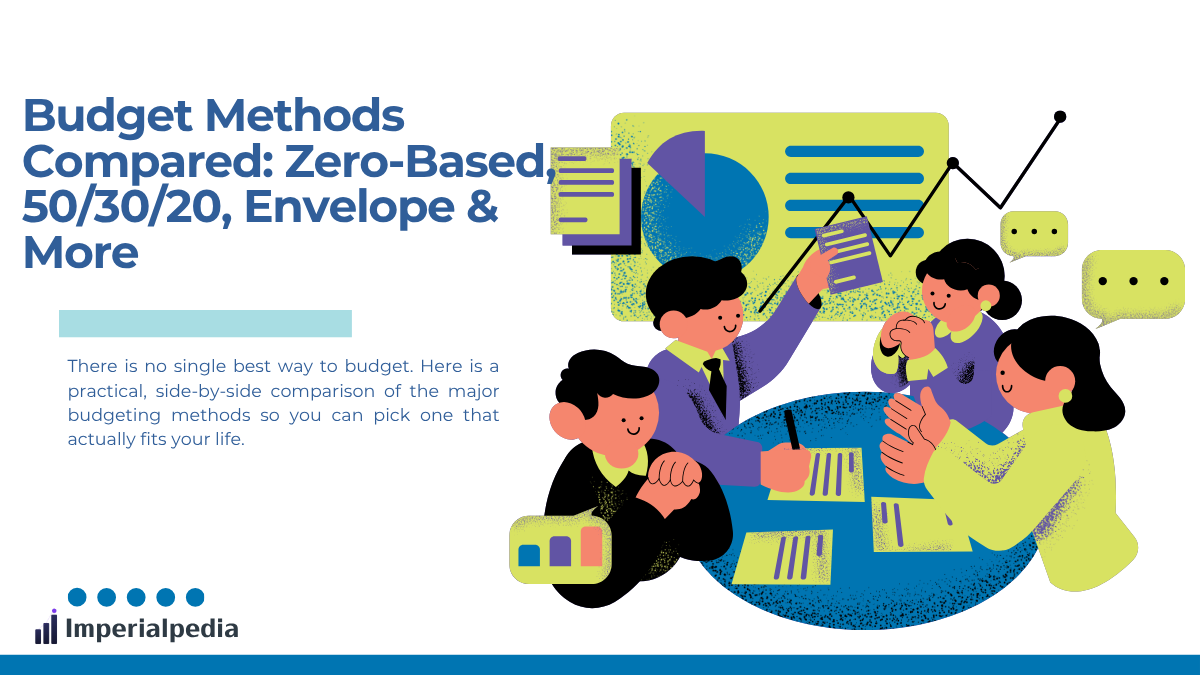 Budget Methods Compared: Zero-Based, 50/30/20, Envelope & More

There is no single best way to budget. Here is a practical, side-by-side comparison of the major budgeting methods so you can pick one that actually fits your life.

Imperialpedia